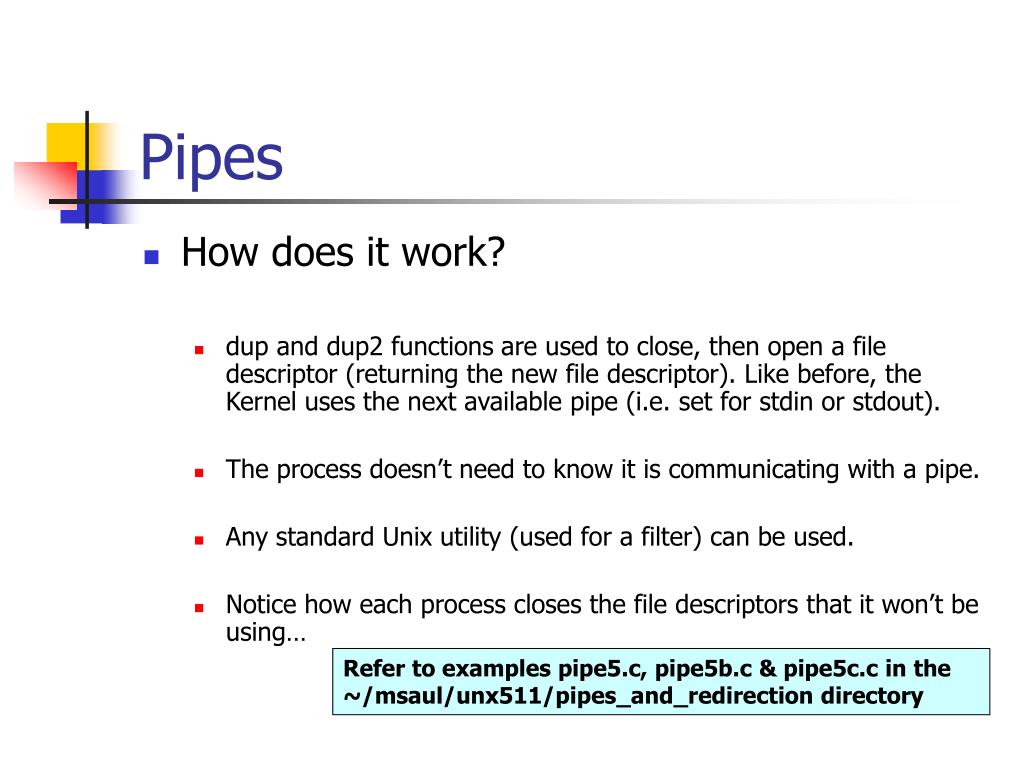 Pipes

How does it work?

dup and dup2 functions are used to close, then open a file descriptor (returning the new file descriptor). Like before, the Kernel uses the next available pipe (i.e. set for stdin or stdout).

The process doesn’t need to know it is communicating with a pipe.

Any standard Unix utility (used for a filter) can be used.

Notice how each process closes the file descriptors that it won’t be using…

Refer to examples pipe5.c, pipe5b.c & pipe5c.c in the ~/msaul/unx511/pipes_and_redirection directory